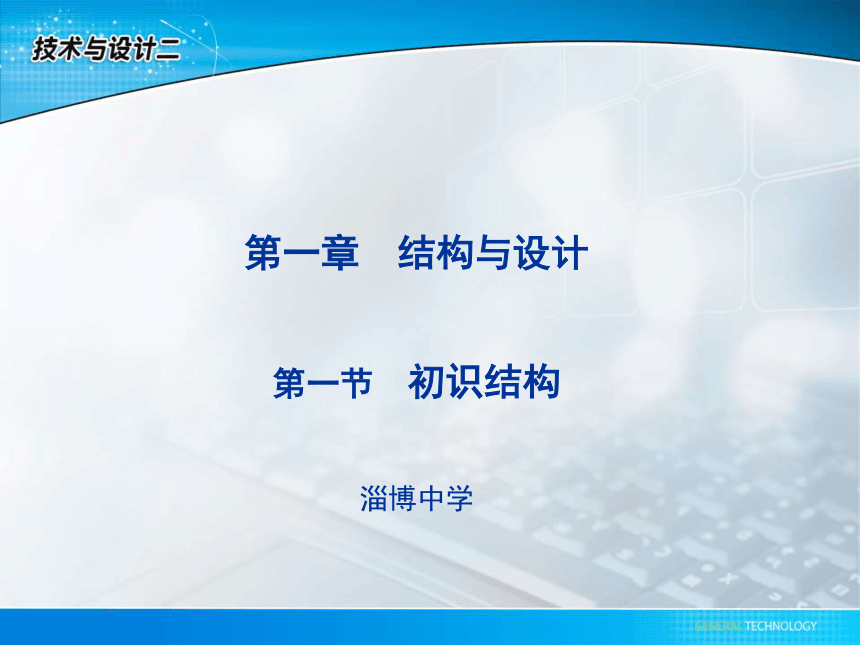 技术与设计二

第一章　结构与设计

第一节　初识结构

淄博中学

GENERAL TECHNOLOGY